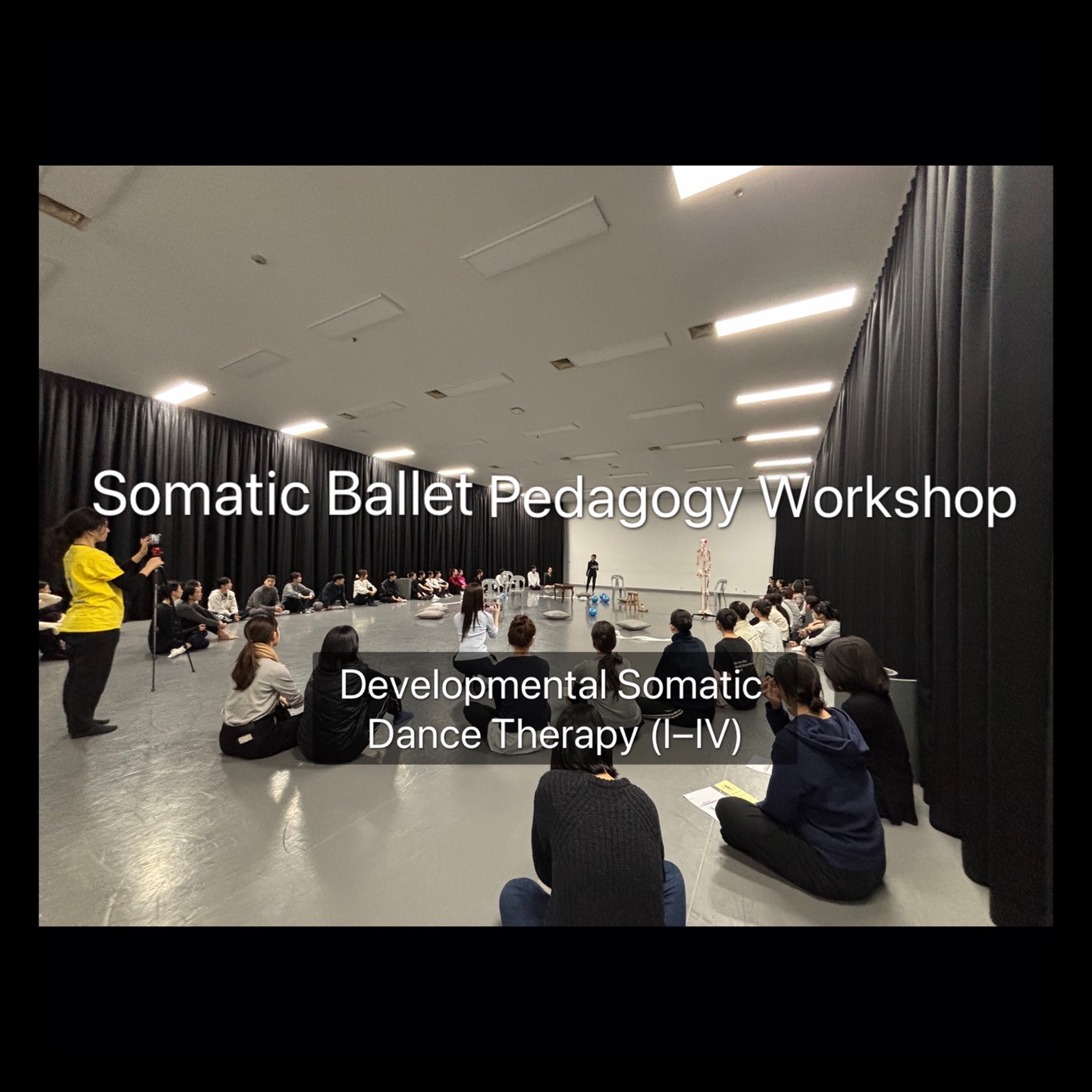 Somatic Ballet Pedagogy Workshop

Developmental Somatic
Dance Therapy (I–IV)